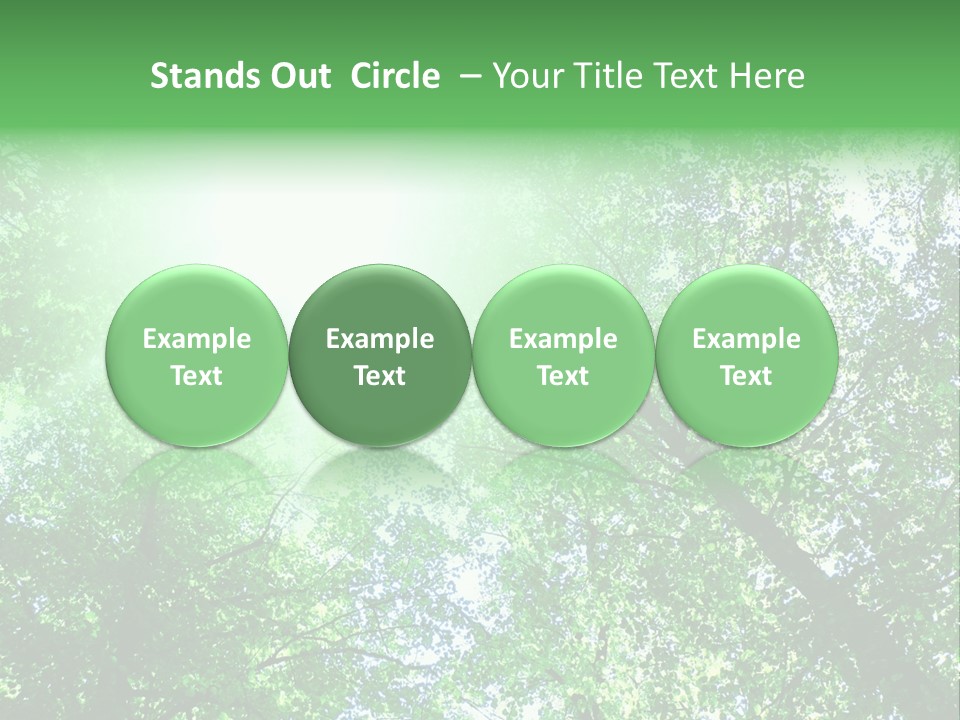 Stands Out Circle – Your Title Text Here

Example Text

Example Text

Example Text

Example Text